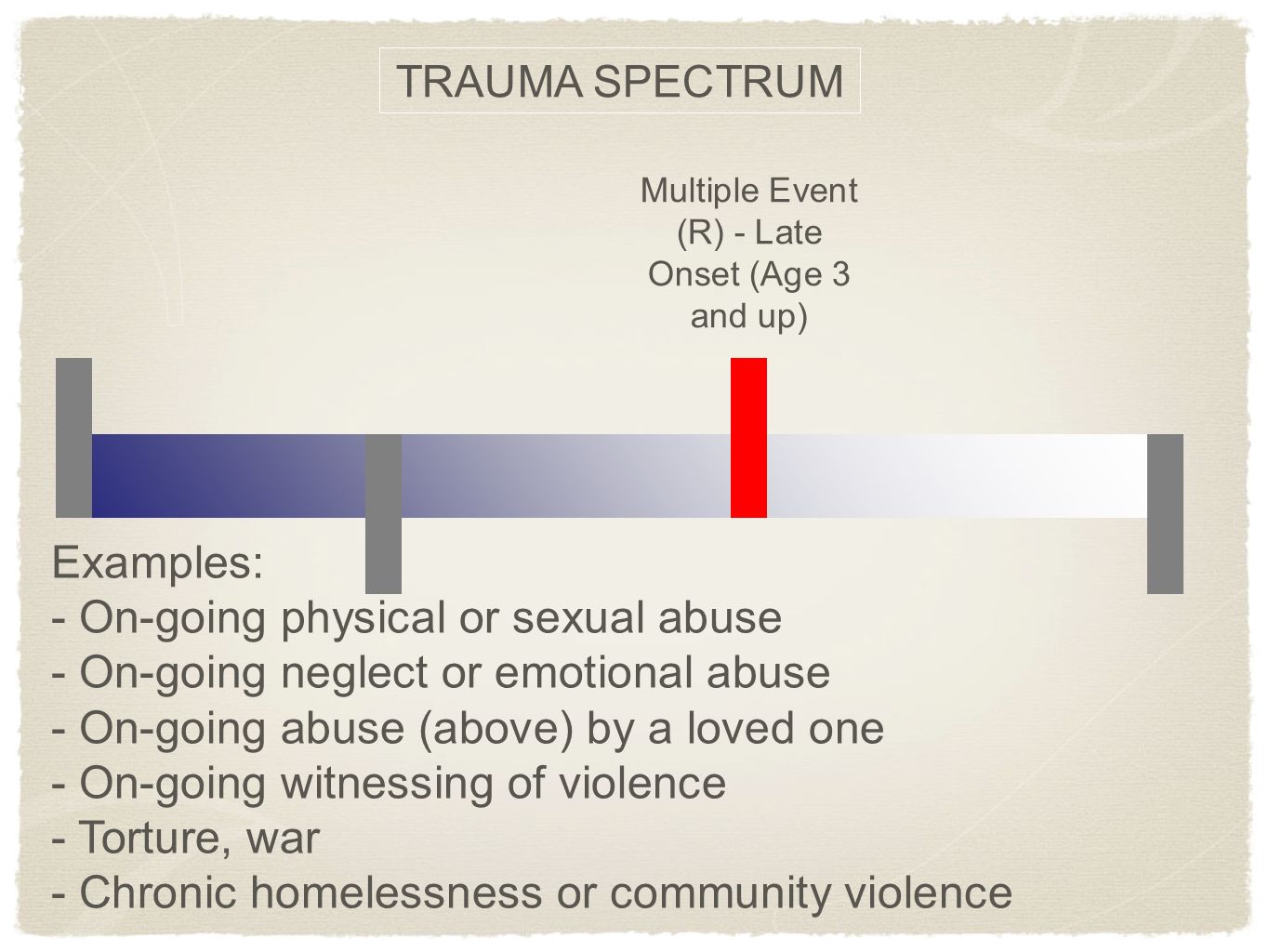 TRAUMA SPECTRUM

Multiple Event (R) - Late Onset (Age 3 and up)

Examples:
- On-going physical or sexual abuse
- On-going neglect or emotional abuse
- On-going abuse (above) by a loved one
- On-going witnessing of violence
- Torture, war
- Chronic homelessness or community violence